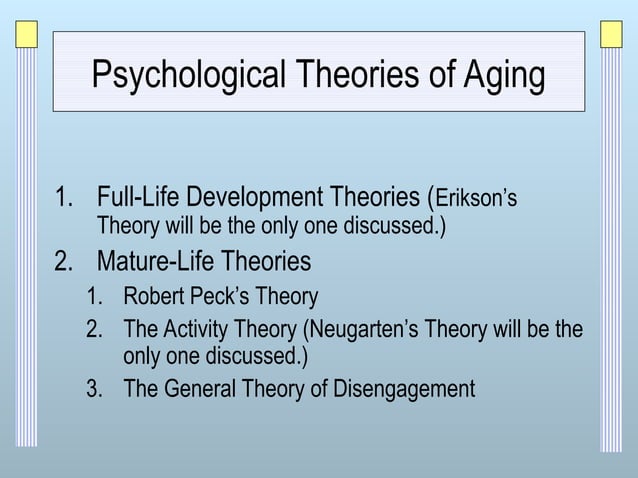 Psychological Theories of Aging

1. Full-Life Development Theories (Erikson's Theory will be the only one discussed.)
2. Mature-Life Theories
   1. Robert Peck's Theory
   2. The Activity Theory (Neugarten's Theory will be the only one discussed.)
   3. The General Theory of Disengagement